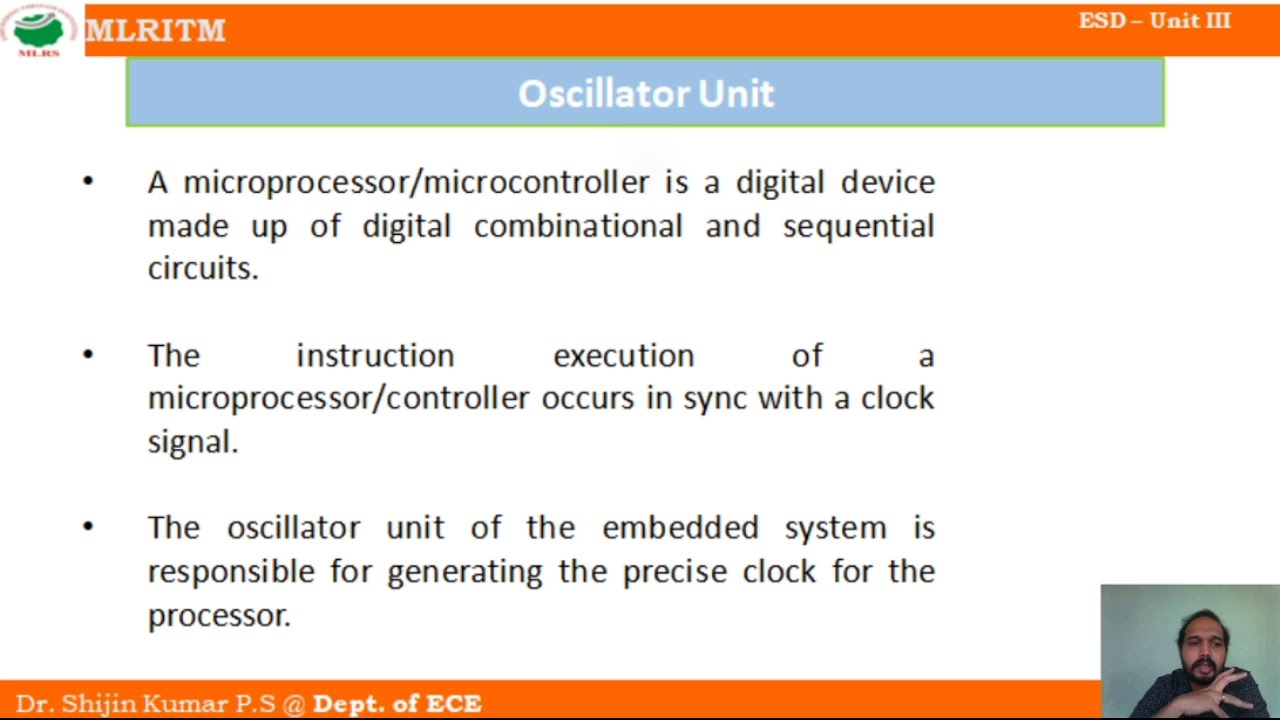 MLRS

MLRITM

ESD – Unit III

Oscillator Unit

• A microprocessor/microcontroller is a digital device made up of digital combinational and sequential circuits.

• The instruction execution of a microprocessor/controller occurs in sync with a clock signal.

• The oscillator unit of the embedded system is responsible for generating the precise clock for the processor.

Dr. Shijin Kumar P.S @ Dept. of ECE